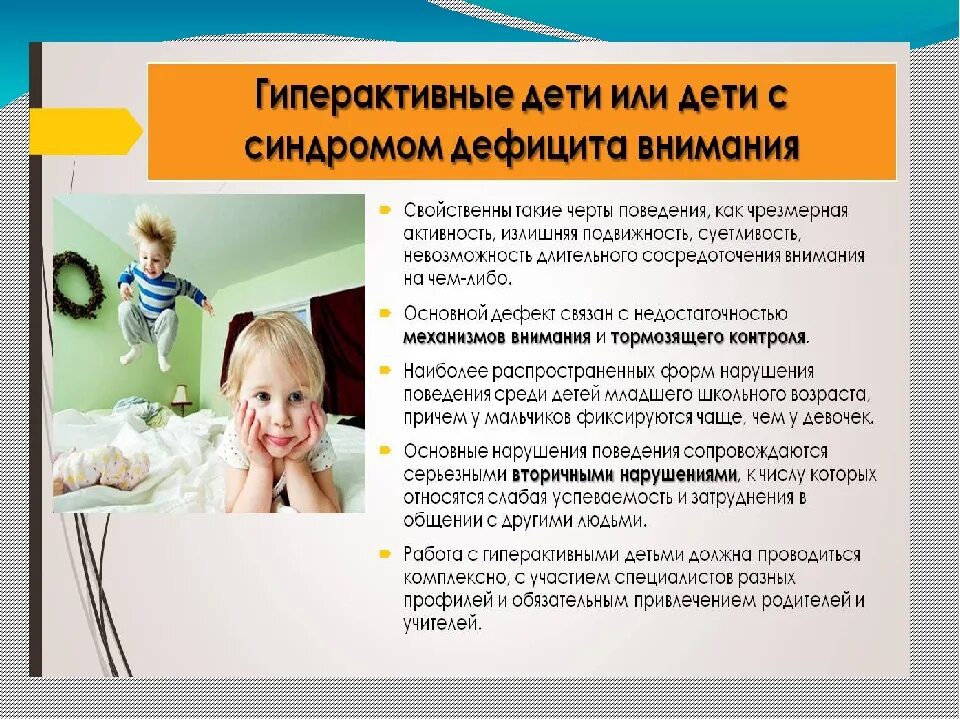 Гиперактивные дети или дети с синдромом дефицита внимания

Свойственны такие черты поведения, как чрезмерная активность, излишняя подвижность, суетливость, невозможность длительного сосредоточения внимания на чем-либо.

Основной дефект связан с недостаточностью механизмов внимания и тормозящего контроля.

Наиболее распространенных форм нарушения поведения среди детей младшего школьного возраста, причем у мальчиков фиксируются чаще, чем у девочек.

Основные нарушения поведения сопровождаются серьезными вторичными нарушениями, к числу которых относятся слабая успеваемость и затруднения в общении с другими людьми.

Работа с гиперактивными детьми должна проводиться комплексно, с участием специалистов разных профилей и обязательным привлечением родителей и учителей.